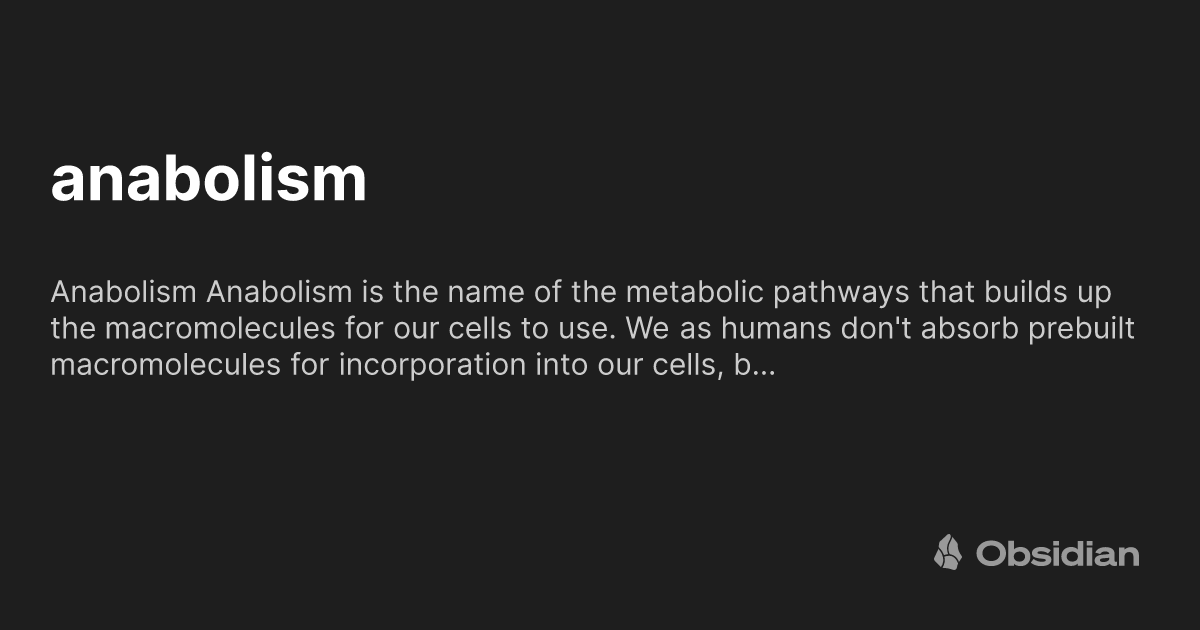 anabolism

Anabolism Anabolism is the name of the metabolic pathways that builds up the macromolecules for our cells to use. We as humans don't absorb prebuilt macromolecules for incorporation into our cells, b...

Obsidian